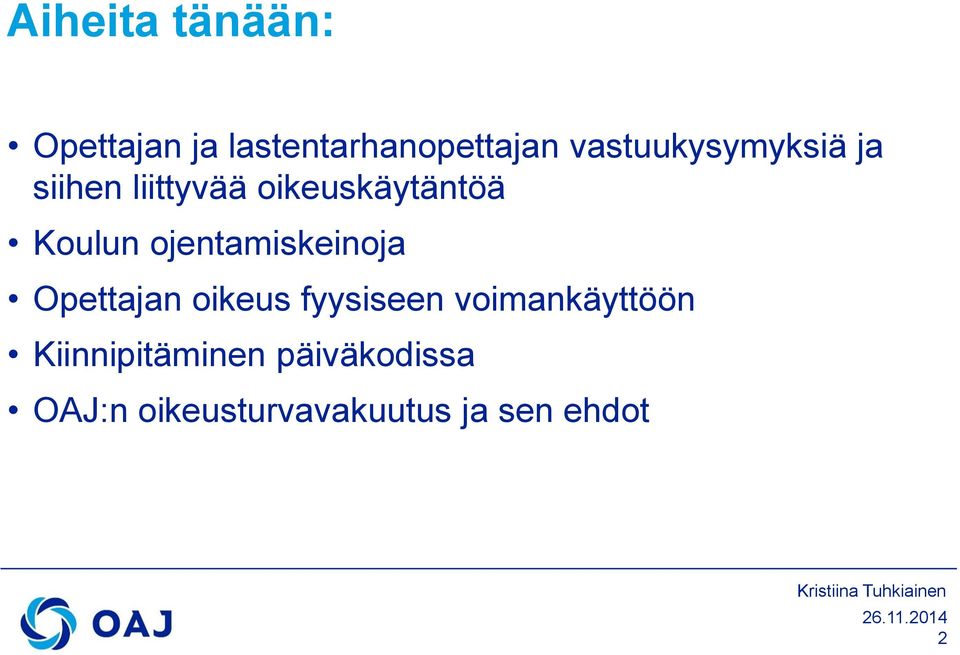 Aiheita tänään:

• Opettajan ja lastentarhanopettajan vastuukysymyksiä ja siihen liittyvää oikeuskäytäntöä
• Koulun ojentamiskeinoja
• Opettajan oikeus fyysiseen voimankäyttöön
• Kiinnipitäminen päiväkodissa
• OAJ:n oikeusturvavakuutus ja sen ehdot

OAJ

Kristiina Tuhkiainen
26.11.2014
2